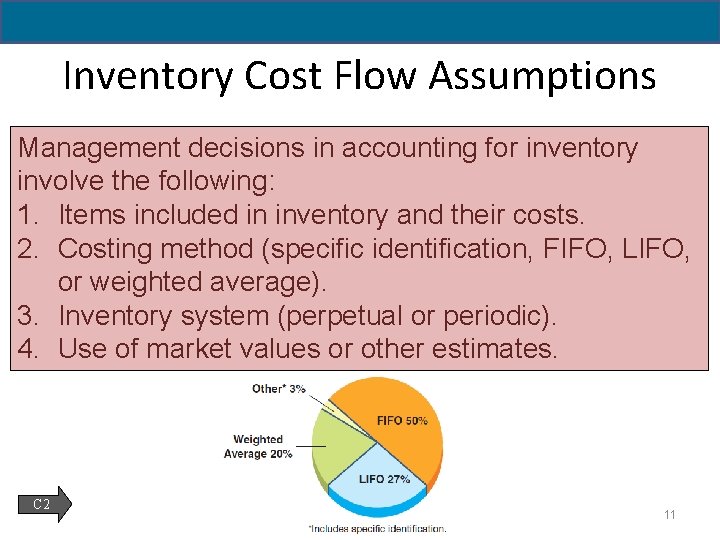 Inventory Cost Flow Assumptions

Management decisions in accounting for inventory involve the following:
1. Items included in inventory and their costs.
2. Costing method (specific identification, FIFO, LIFO, or weighted average).
3. Inventory system (perpetual or periodic).
4. Use of market values or other estimates.

Other* 3%
FIFO 50%
Weighted Average 20%
LIFO 27%

*Includes specific identification.

C2

11